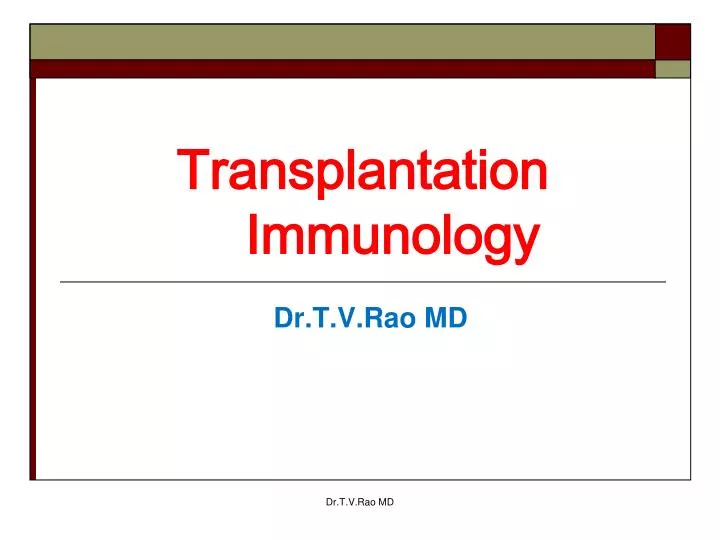 Transplantation Immunology

Dr.T.V.Rao MD

Dr.T.V.Rao MD